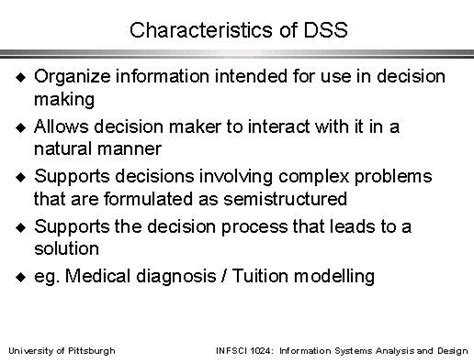 Characteristics of DSS

◆ Organize information intended for use in decision making

◆ Allows decision maker to interact with it in a natural manner

◆ Supports decisions involving complex problems that are formulated as semistructured

◆ Supports the decision process that leads to a solution

◆ eg. Medical diagnosis / Tuition modelling

University of Pittsburgh

INFSCI 1024: Information Systems Analysis and Design